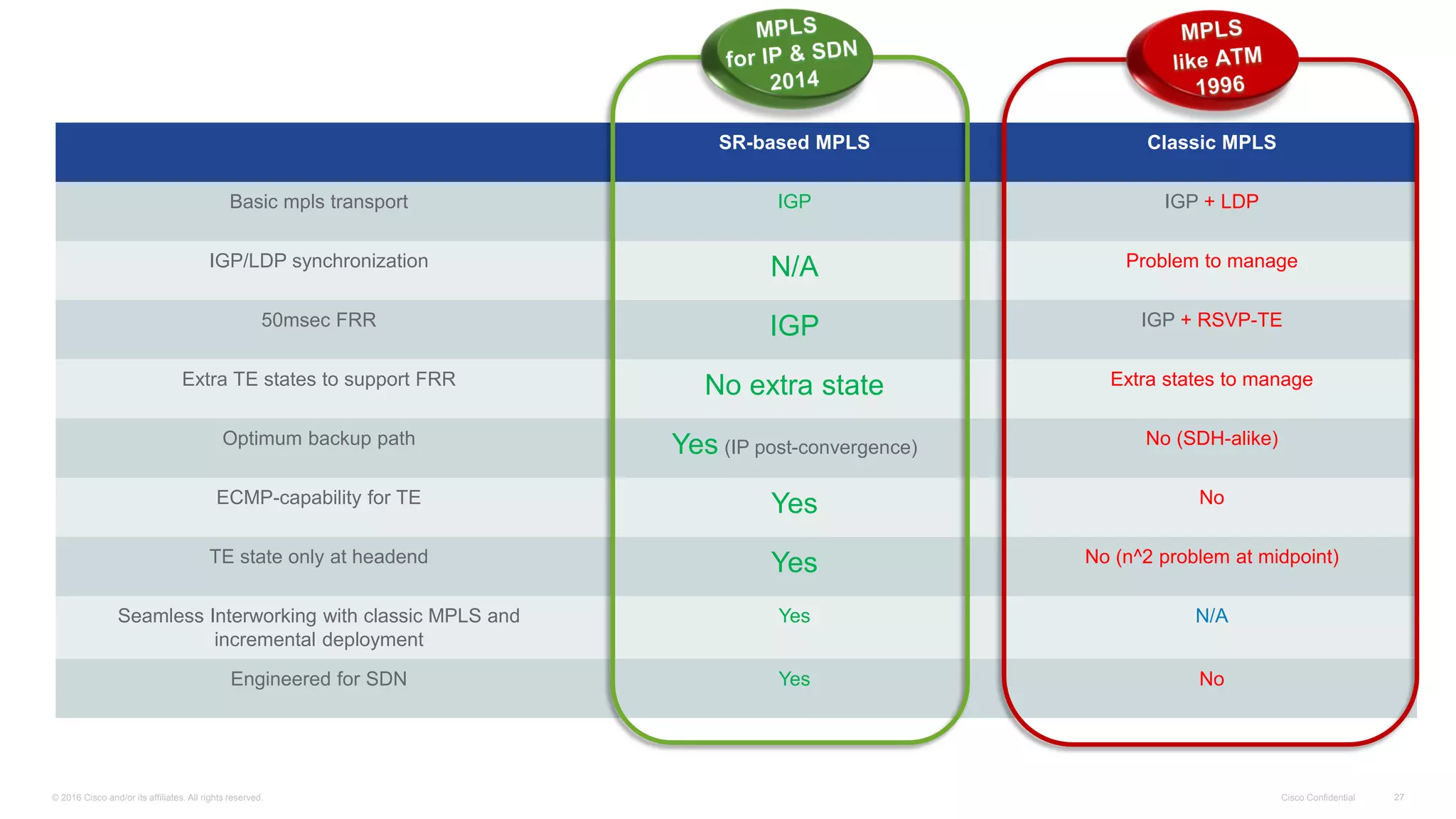 MPLS for IP & SDN 2014

MPLS like ATM 1996

| | SR-based MPLS | Classic MPLS |
|---|---|---|
| Basic mpls transport | IGP | IGP + LDP |
| IGP/LDP synchronization | N/A | Problem to manage |
| 50msec FRR | IGP | IGP + RSVP-TE |
| Extra TE states to support FRR | No extra state | Extra states to manage |
| Optimum backup path | Yes (IP post-convergence) | No (SDH-alike) |
| ECMP-capability for TE | Yes | No |
| TE state only at headend | Yes | No (n^2 problem at midpoint) |
| Seamless Interworking with classic MPLS and incremental deployment | Yes | N/A |
| Engineered for SDN | Yes | No |

© 2016 Cisco and/or its affiliates. All rights reserved.

Cisco Confidential

27